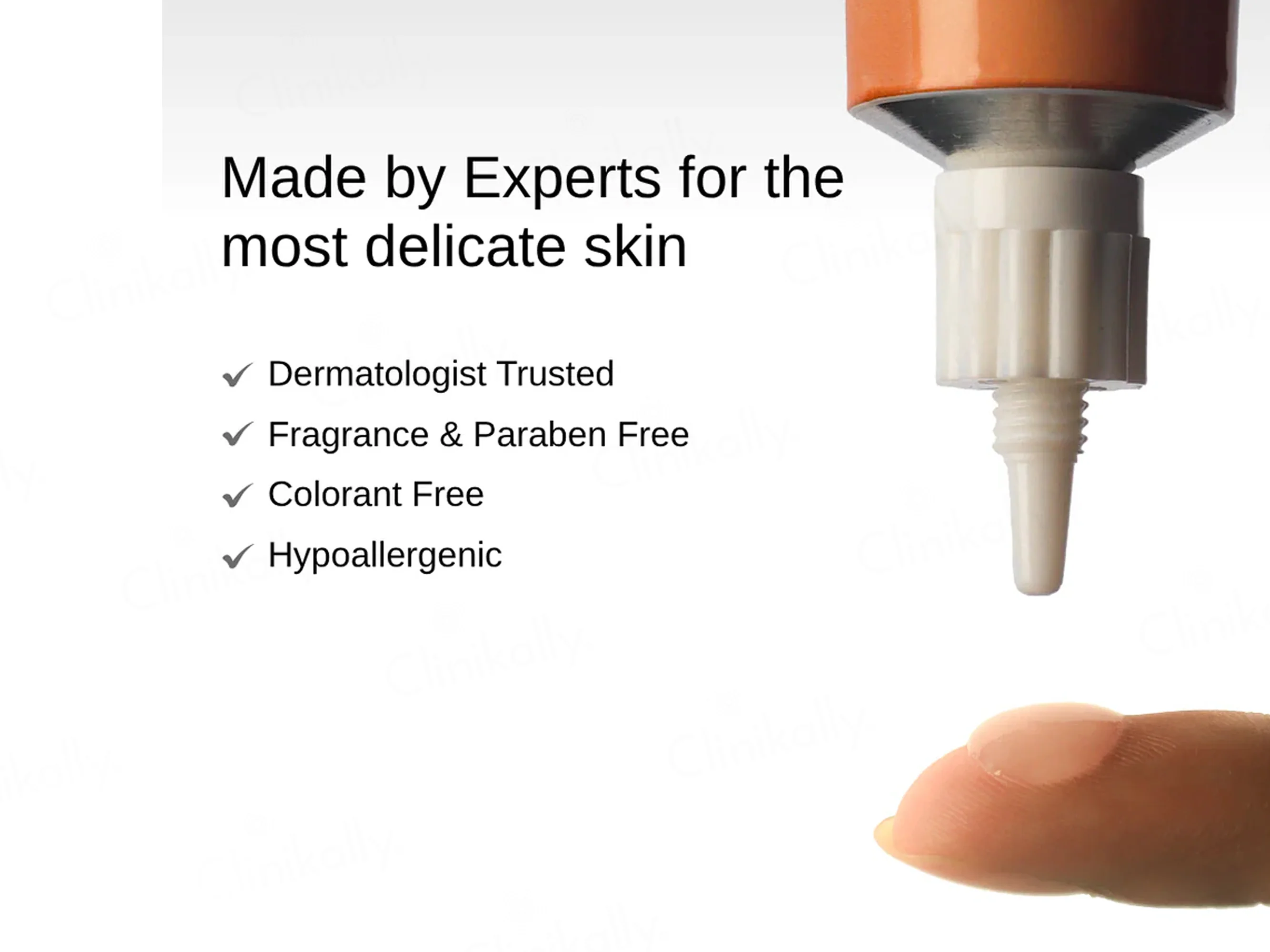 Made by Experts for the most delicate skin

✓ Dermatologist Trusted
✓ Fragrance & Paraben Free
✓ Colorant Free
✓ Hypoallergenic

Clinikally